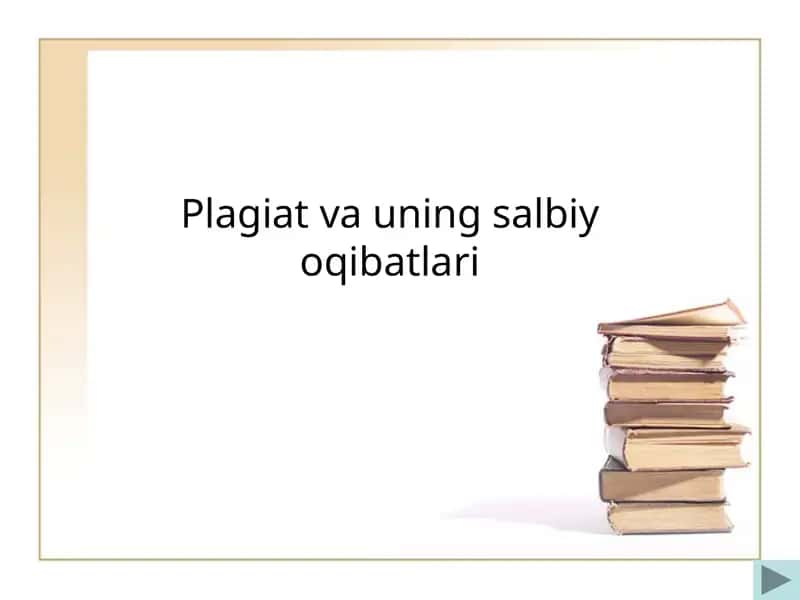 Plagiat va uning salbiy oqibatlari